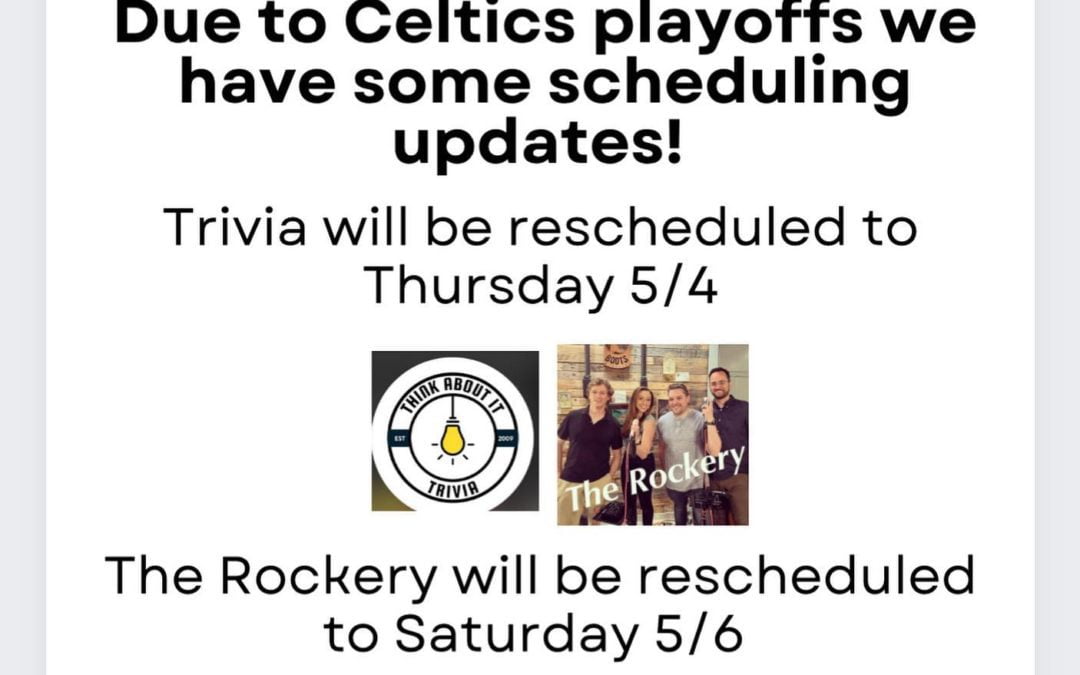 Due to Celtics playoffs we have some scheduling updates!

Trivia will be rescheduled to Thursday 5/4

THINK ABOUT IT
EST
2009
TRIVIA

BOOTS

The Rockery

The Rockery will be rescheduled to Saturday 5/6